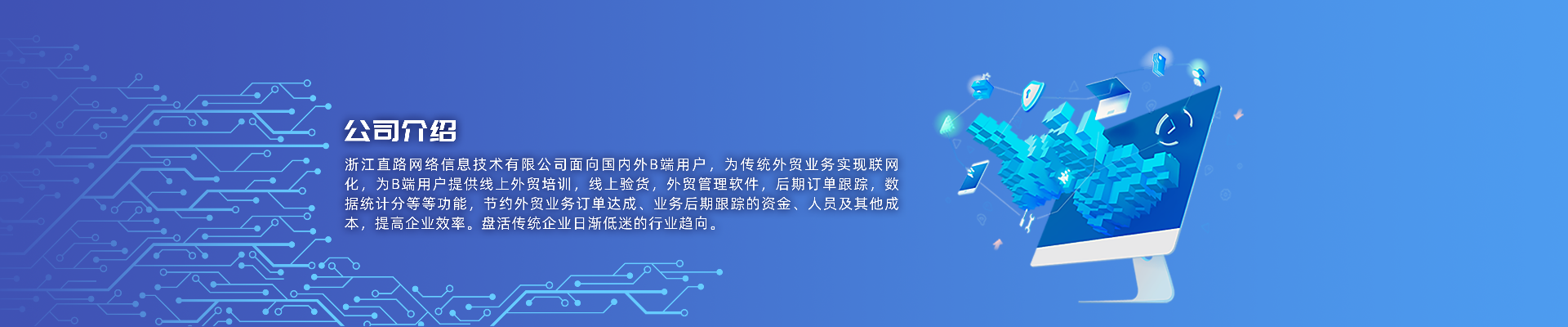 公司介绍

浙江直路网络信息技术有限公司面向国内外B端用户，为传统外贸业务实现联网化，为B端用户提供线上外贸培训，线上验货，外贸管理软件，后期订单跟踪，数据统计分等等功能，节约外贸业务订单达成、业务后期跟踪的资金、人员及其他成本，提高企业效率。盘活传统企业日渐低迷的行业趋向。